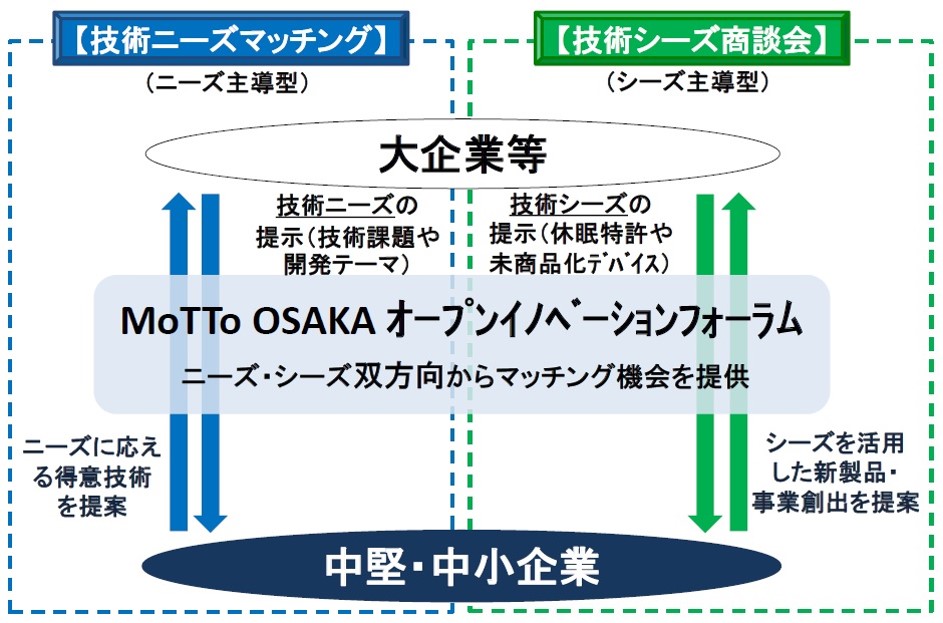 【技術ニーズマッチング】
（ニーズ主導型）

【技術シーズ商談会】
（シーズ主導型）

大企業等

技術ニーズの提示（技術課題や開発テーマ）

技術シーズの提示（休眠特許や未商品化デバイス）

MoTTo OSAKA オープンイノベーションフォーラム
ニーズ・シーズ双方向からマッチング機会を提供

ニーズに応える得意技術を提案

シーズを活用した新製品・事業創出を提案

中堅・中小企業